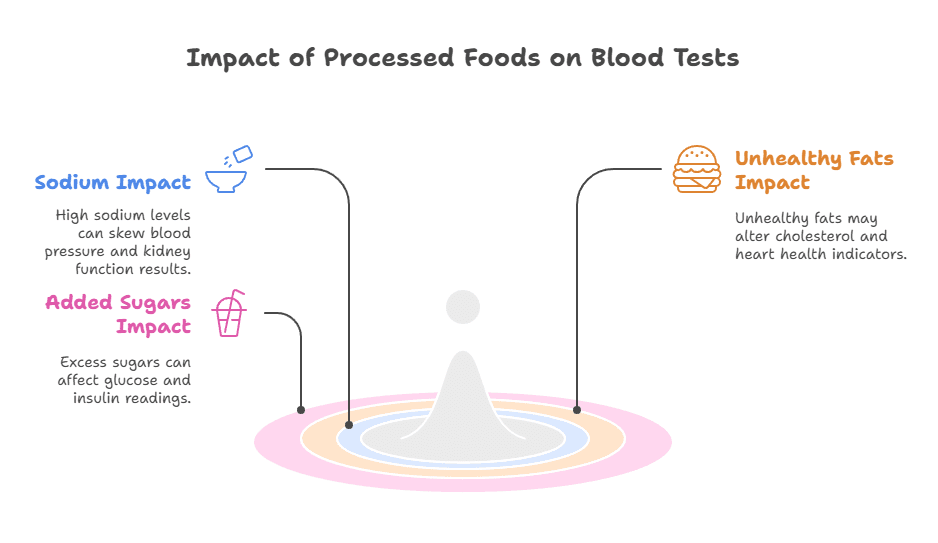 Impact of Processed Foods on Blood Tests

Sodium Impact

High sodium levels can skew blood pressure and kidney function results.

Added Sugars Impact

Excess sugars can affect glucose and insulin readings.

Unhealthy Fats Impact

Unhealthy fats may alter cholesterol and heart health indicators.